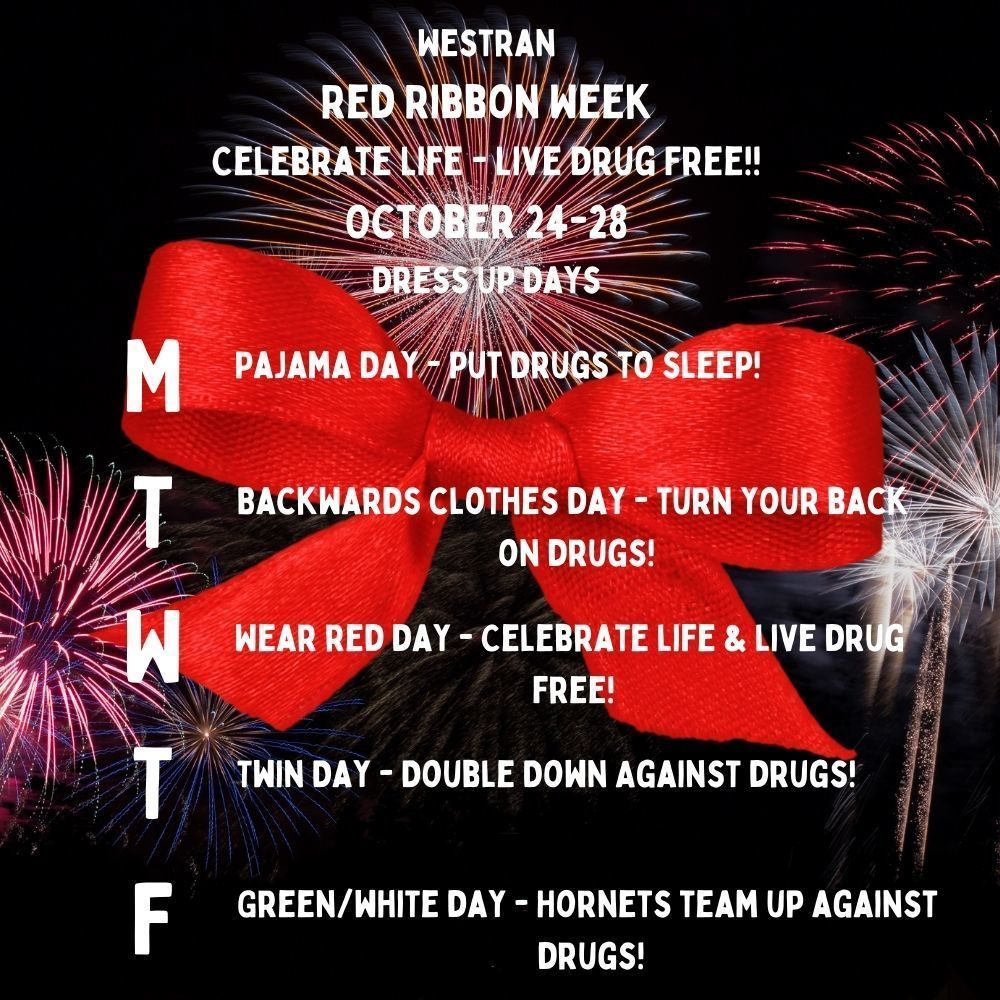 WESTRAN
RED RIBBON WEEK
CELEBRATE LIFE - LIVE DRUG FREE!!
OCTOBER 24-28
DRESS UP DAYS

M PAJAMA DAY - PUT DRUGS TO SLEEP!

T BACKWARDS CLOTHES DAY - TURN YOUR BACK ON DRUGS!

W WEAR RED DAY - CELEBRATE LIFE & LIVE DRUG FREE!

T TWIN DAY - DOUBLE DOWN AGAINST DRUGS!

F GREEN/WHITE DAY - HORNETS TEAM UP AGAINST DRUGS!